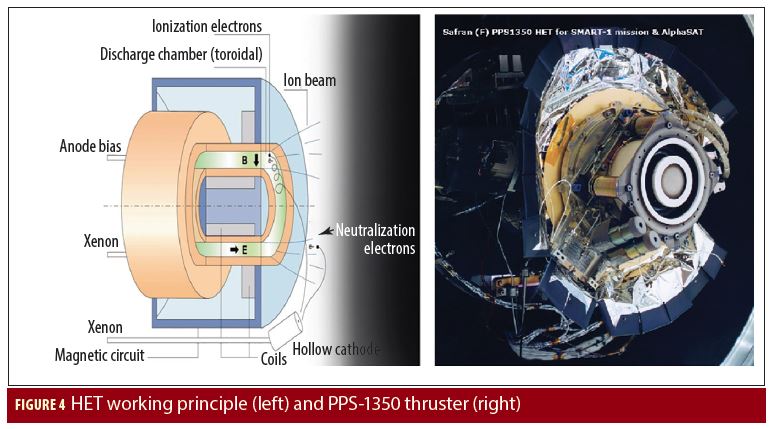 Ionization electrons
Discharge chamber (toroidal)
Ion beam
Anode bias
B
Xenon
E
Neutralization electrons
Xenon
Magnetic circuit
Coils
Hollow cathode

Safran (F) PPS1350 HET for SMART-1 mission & AlphaSAT

FIGURE 4 HET working principle (left) and PPS-1350 thruster (right)